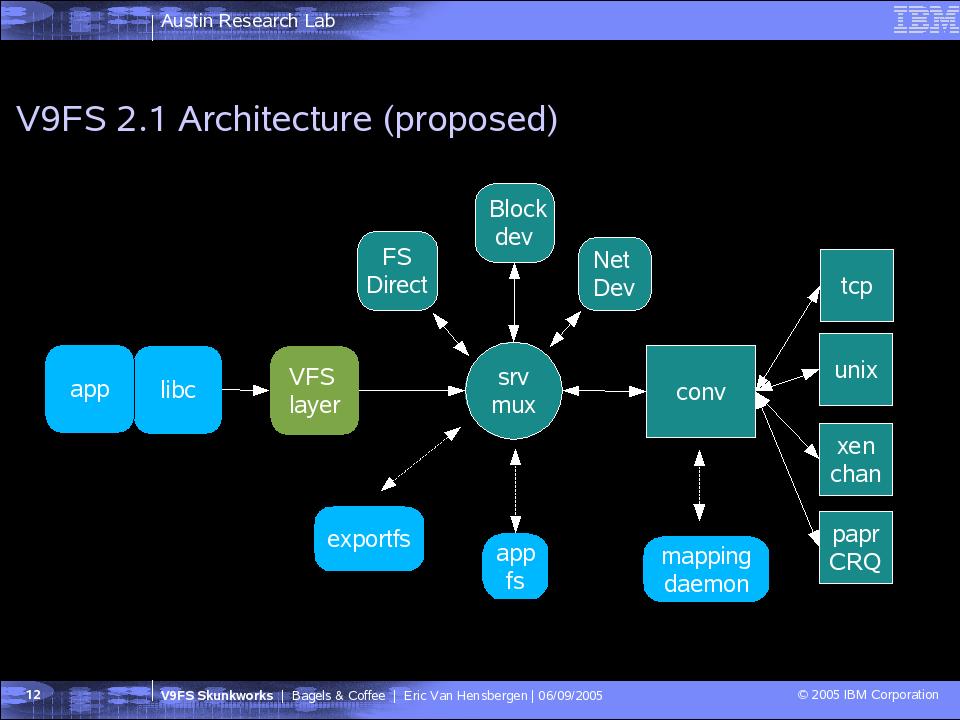 Austin Research Lab

IBM

V9FS 2.1 Architecture (proposed)

Block dev

FS Direct

Net Dev

tcp

app

libc

VFS layer

srv mux

conv

unix

xen chan

exportfs

app fs

mapping daemon

papr CRQ

12

V9FS Skunkworks | Bagels & Coffee | Eric Van Hensbergen | 06/09/2005

© 2005 IBM Corporation